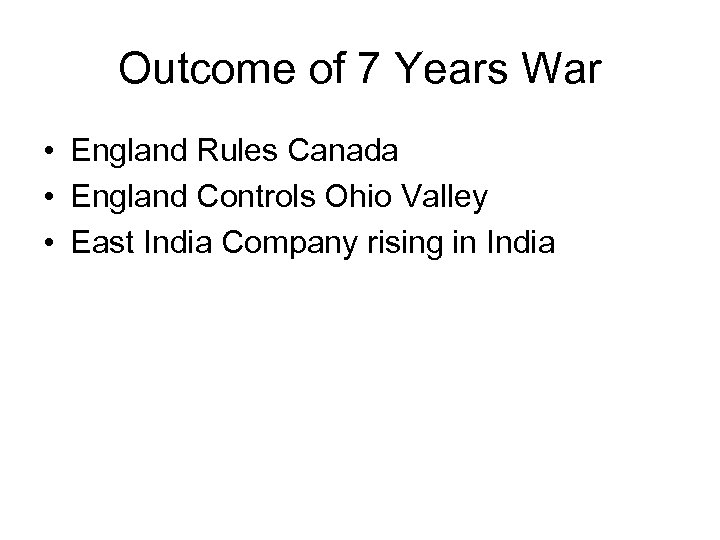 Outcome of 7 Years War

• England Rules Canada
• England Controls Ohio Valley
• East India Company rising in India